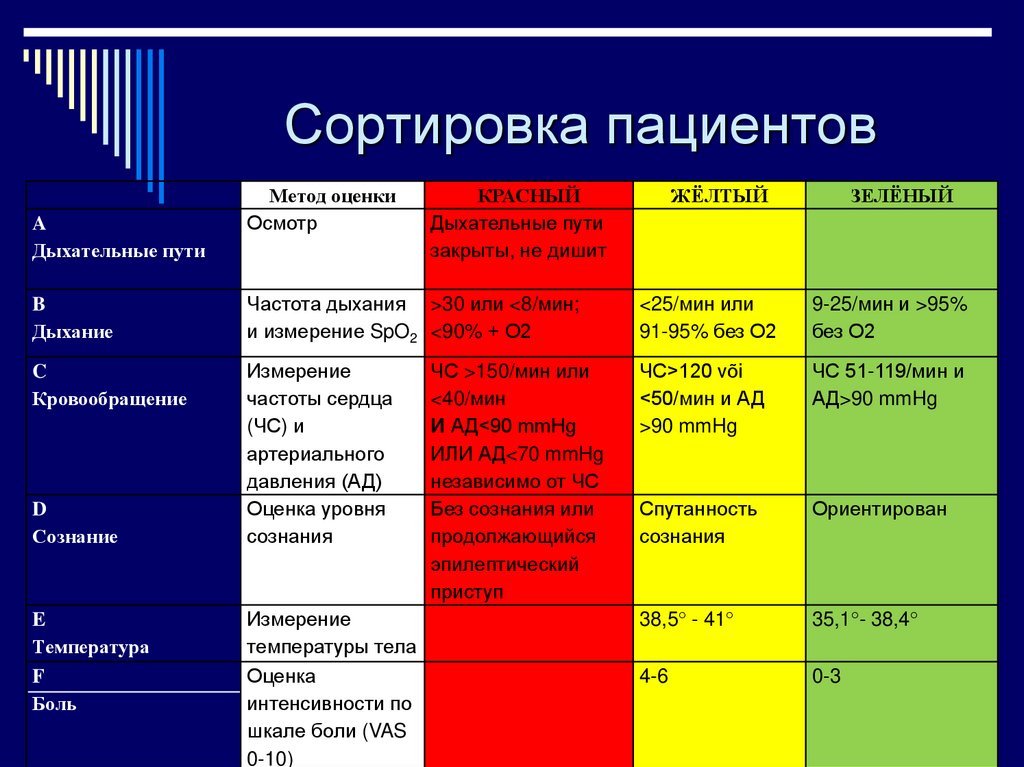 Сортировка пациентов

| | Метод оценки | КРАСНЫЙ | ЖЁЛТЫЙ | ЗЕЛЁНЫЙ |
|---|---|---|---|---|
| A Дыхательные пути | Осмотр | Дыхательные пути закрыты, не дишит | | |
| B Дыхание | Частота дыхания и измерение $SpO_2$ | >30 или <8/мин; <90% + O2 | <25/мин или 91-95% без O2 | 9-25/мин и >95% без O2 |
| C Кровообращение | Измерение частоты сердца (ЧС) и артериального давления (АД) | ЧС >150/мин или <40/мин И АД<90 mmHg ИЛИ АД<70 mmHg независимо от ЧС | ЧС>120 või <50/мин и АД >90 mmHg | ЧС 51-119/мин и АД>90 mmHg |
| D Сознание | Оценка уровня сознания | Без сознания или продолжающийся эпилептический приступ | Спутанность сознания | Ориентирован |
| E Температура | Измерение температуры тела | | 38,5° - 41° | 35,1°- 38,4° |
| F Боль | Оценка интенсивности по шкале боли (VAS 0-10) | | 4-6 | 0-3 |